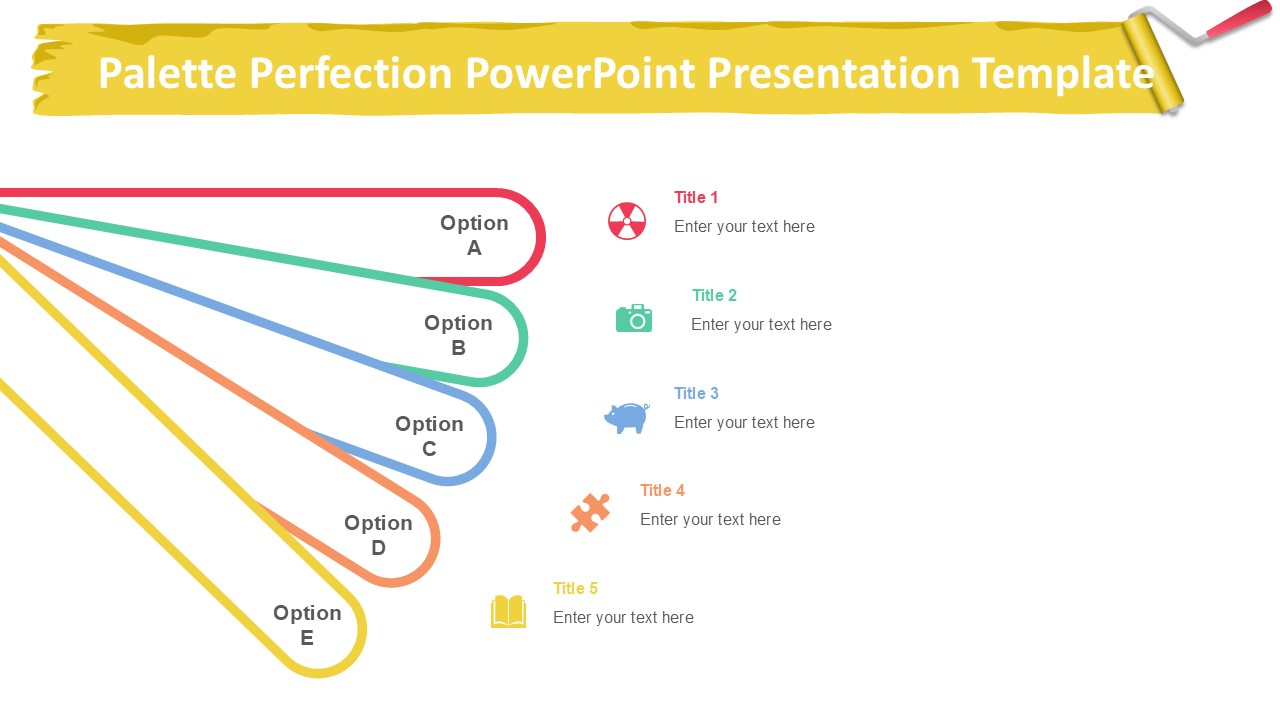 Palette Perfection PowerPoint Presentation Template

Option A

Option B

Option C

Option D

Option E

Title 1
Enter your text here

Title 2
Enter your text here

Title 3
Enter your text here

Title 4
Enter your text here

Title 5
Enter your text here